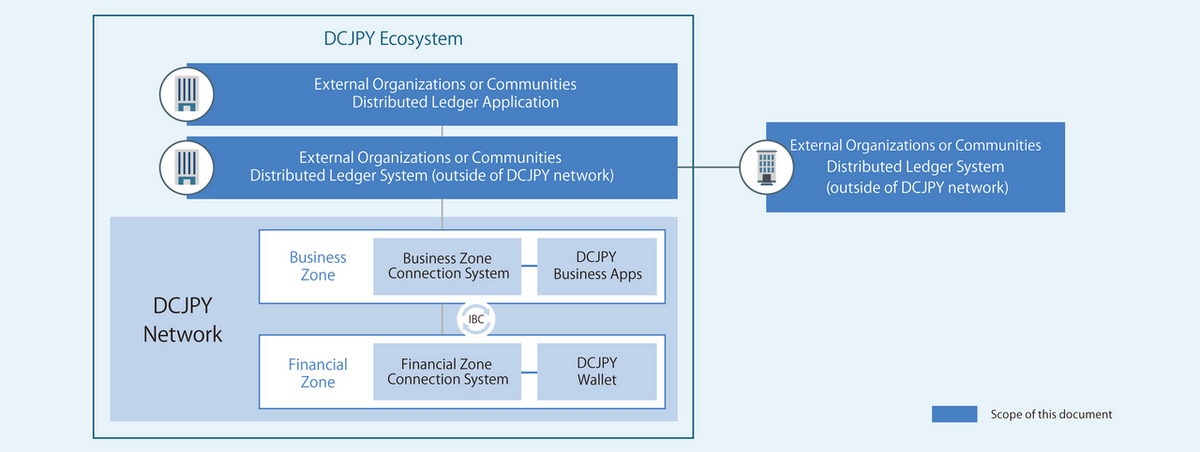 DCJPY Ecosystem

External Organizations or Communities
Distributed Ledger Application

External Organizations or Communities
Distributed Ledger System (outside of DCJPY network)

External Organizations or Communities
Distributed Ledger System
(outside of DCJPY network)

DCJPY
Network

Business
Zone

Business Zone
Connection System

DCJPY
Business Apps

IBC

Financial
Zone

Financial Zone
Connection System

DCJPY
Wallet

Scope of this document